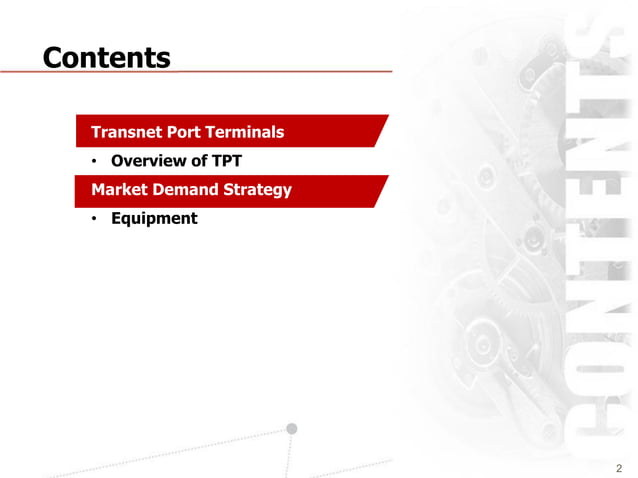 Contents

Transnet Port Terminals

• Overview of TPT

Market Demand Strategy

• Equipment

CONTENTS

2